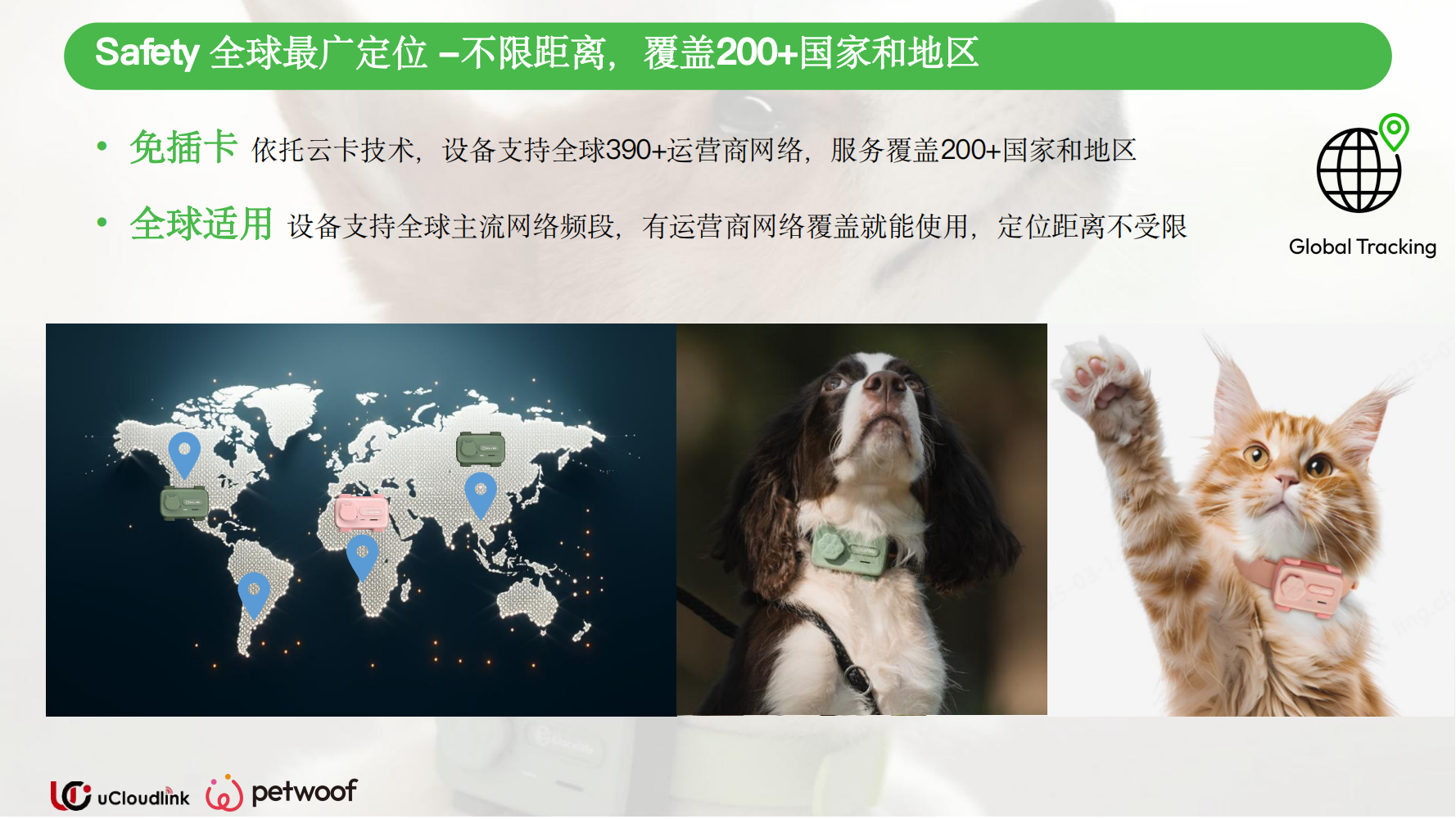 Safety 全球最广定位 –不限距离，覆盖200+国家和地区

• 免插卡 依托云卡技术，设备支持全球390+运营商网络，服务覆盖200+国家和地区

• 全球适用 设备支持全球主流网络频段，有运营商网络覆盖就能使用，定位距离不受限

Global Tracking

uCloudlink petwoof